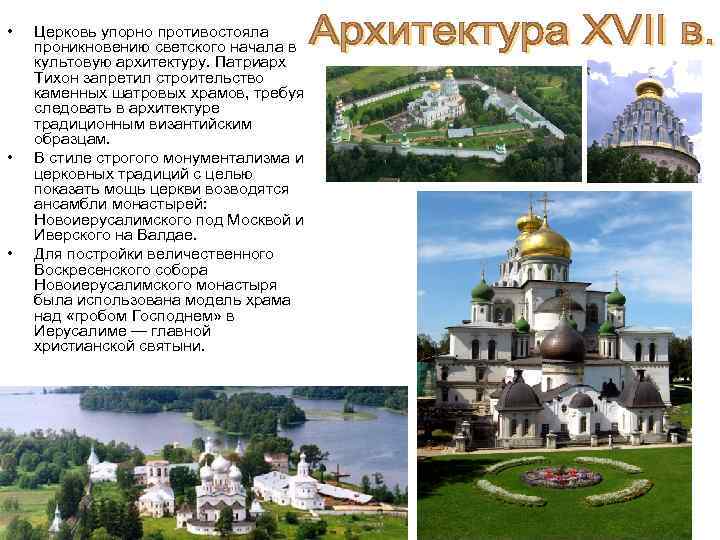 Архитектура XVII в.

• Церковь упорно противостояла проникновению светского начала в культовую архитектуру. Патриарх Тихон запретил строительство каменных шатровых храмов, требуя следовать в архитектуре традиционным византийским образцам.
• В стиле строгого монументализма и церковных традиций с целью показать мощь церкви возводятся ансамбли монастырей: Новоиерусалимского под Москвой и Иверского на Валдае.
• Для постройки величественного Воскресенского собора Новоиерусалимского монастыря была использована модель храма над «гробом Господнем» в Иерусалиме — главной христианской святыни.